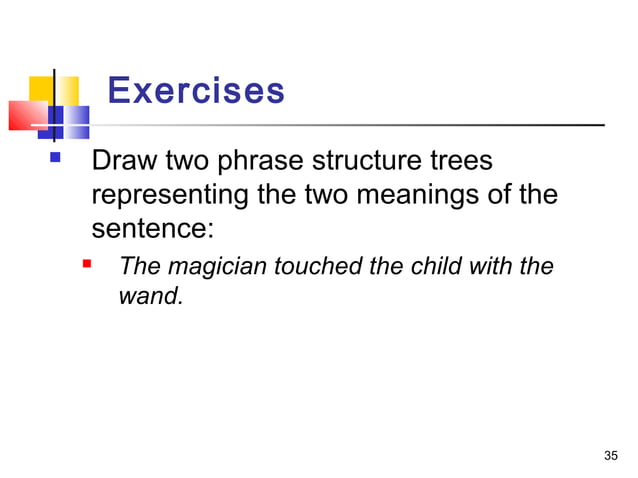 Exercises

Draw two phrase structure trees representing the two meanings of the sentence:

The magician touched the child with the wand.

35